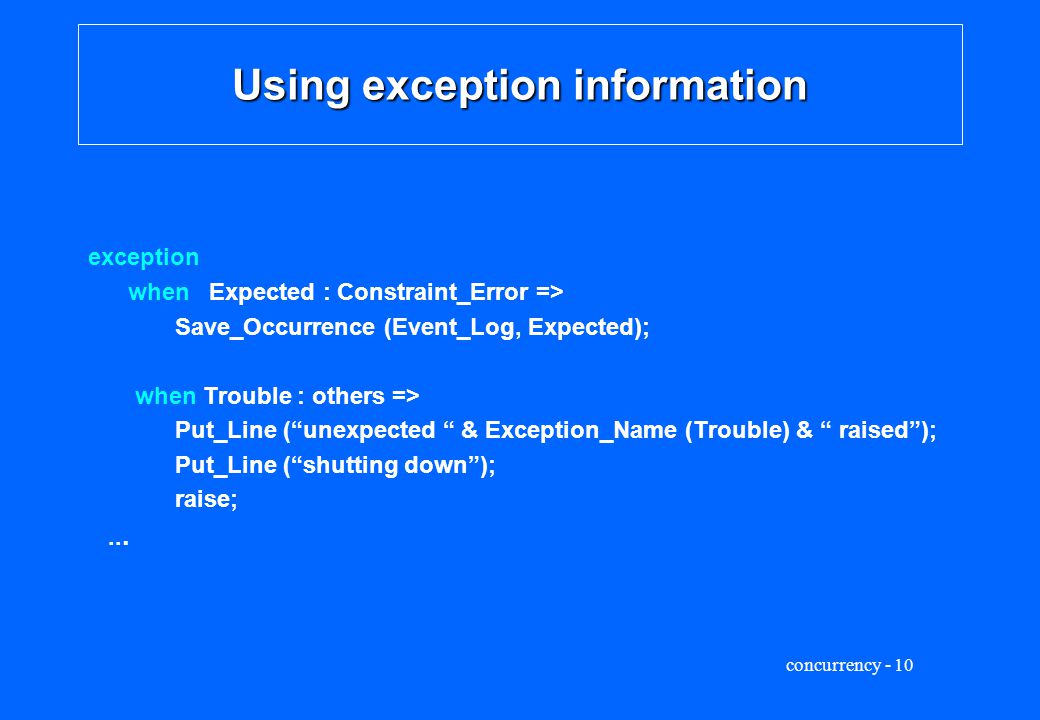 Using exception information

exception
when Expected : Constraint_Error =>
Save_Occurrence (Event_Log, Expected);

when Trouble : others =>
Put_Line (“unexpected “ & Exception_Name (Trouble) & “ raised”);
Put_Line (“shutting down”);
raise;
...

concurrency - 10